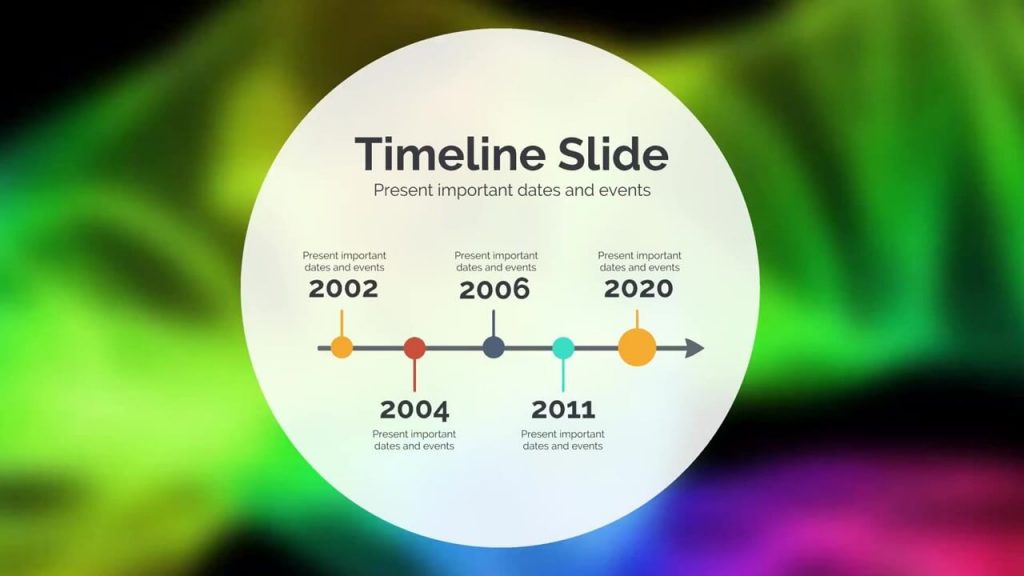 Timeline Slide

Present important dates and events

Present important dates and events

2002

Present important dates and events

2006

Present important dates and events

2020

2004

Present important dates and events

2011

Present important dates and events